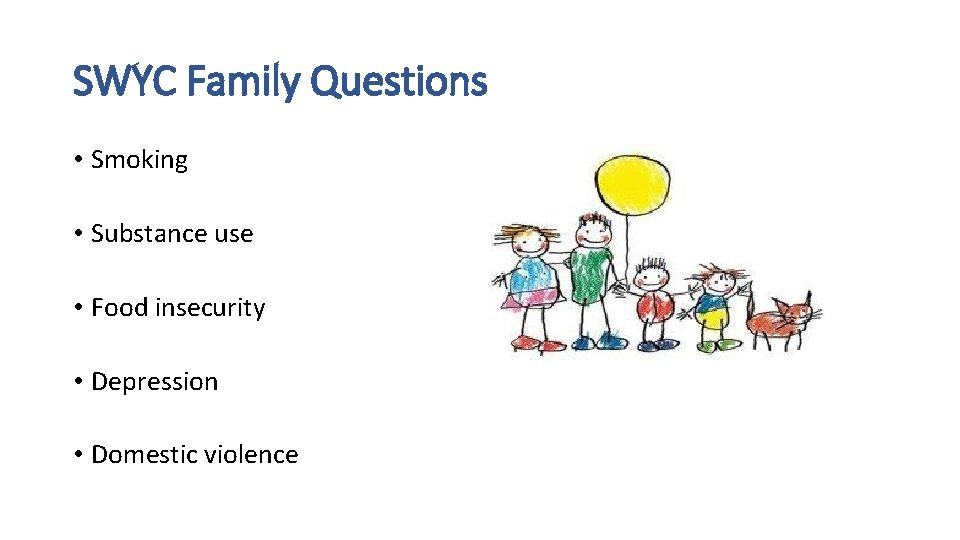 SWYC Family Questions

• Smoking

• Substance use

• Food insecurity

• Depression

• Domestic violence